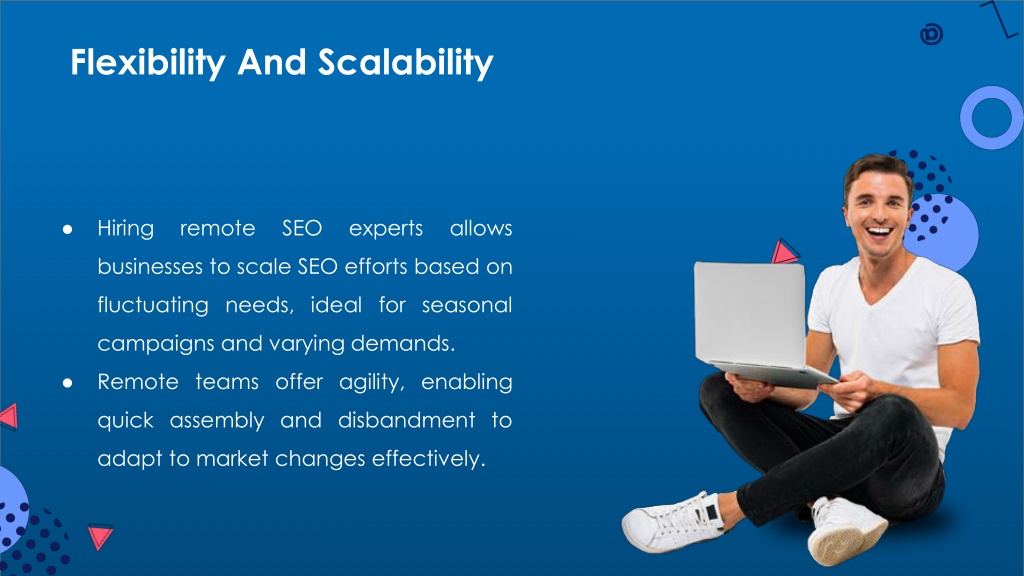 Flexibility And Scalability

● Hiring remote SEO experts allows businesses to scale SEO efforts based on fluctuating needs, ideal for seasonal campaigns and varying demands.
● Remote teams offer agility, enabling quick assembly and disbandment to adapt to market changes effectively.